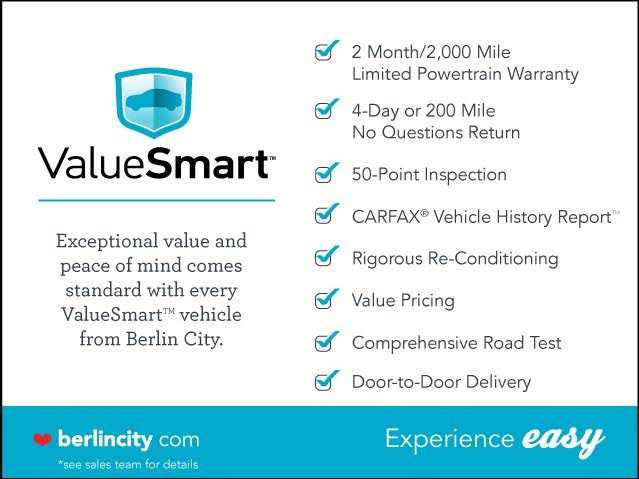 ValueSmart™

Exceptional value and peace of mind comes standard with every ValueSmart™ vehicle from Berlin City.

2 Month/2,000 Mile Limited Powertrain Warranty

4-Day or 200 Mile No Questions Return

50-Point Inspection

CARFAX® Vehicle History Report™

Rigorous Re-Conditioning

Value Pricing

Comprehensive Road Test

Door-to-Door Delivery

berlincity com
*see sales team for details

Experience easy